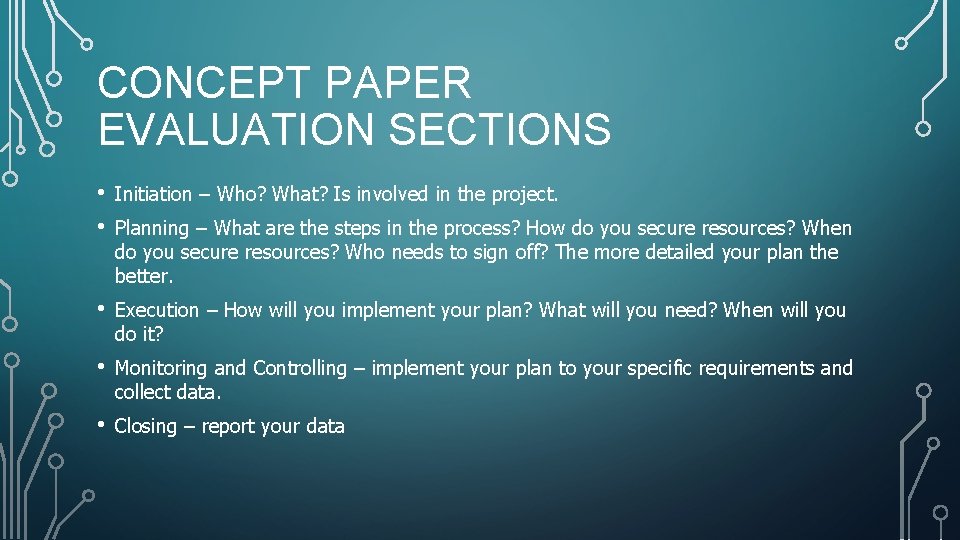 CONCEPT PAPER EVALUATION SECTIONS

• Initiation – Who? What? Is involved in the project.

• Planning – What are the steps in the process? How do you secure resources? When do you secure resources? Who needs to sign off? The more detailed your plan the better.

• Execution – How will you implement your plan? What will you need? When will you do it?

• Monitoring and Controlling – implement your plan to your specific requirements and collect data.

• Closing – report your data